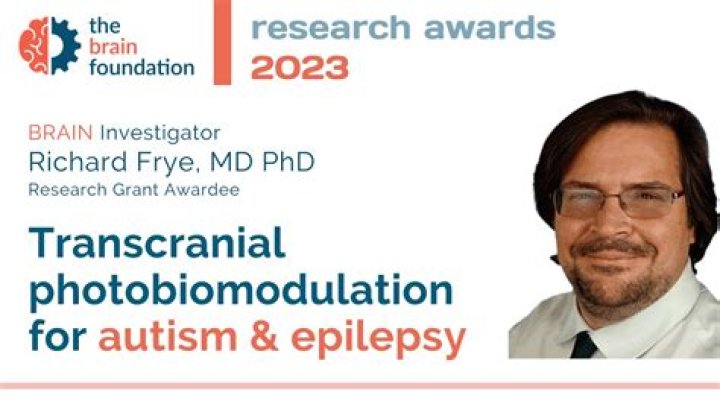 the brain foundation

research awards
2023

BRAIN Investigator
Richard Frye, MD PhD
Research Grant Awardee

Transcranial photobiomodulation for autism & epilepsy